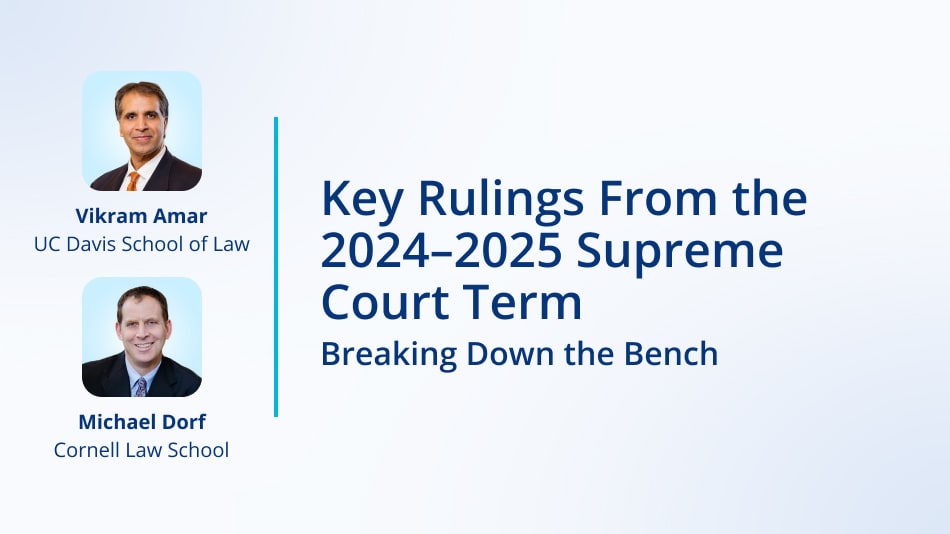 Vikram Amar
UC Davis School of Law

Michael Dorf
Cornell Law School

Key Rulings From the 2024–2025 Supreme Court Term

Breaking Down the Bench